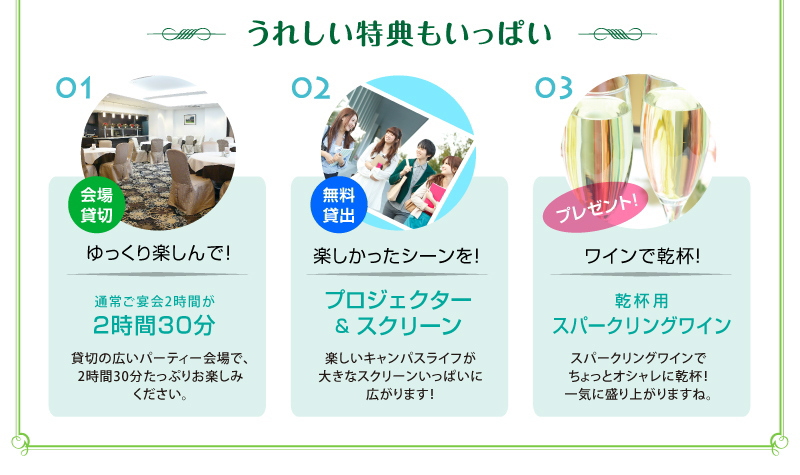 うれしい特典もいっぱい

01

会場貸切

ゆっくり楽しんで!

通常ご宴会2時間が
2時間30分

貸切の広いパーティー会場で、2時間30分たっぷりお楽しみください。

02

無料貸出

楽しかったシーンを!

プロジェクター
& スクリーン

楽しいキャンパスライフが大きなスクリーンいっぱいに広がります!

03

プレゼント!

ワインで乾杯!

乾杯用
スパークリングワイン

スパークリングワインでちょっとオシャレに乾杯!一気に盛り上がりますね。